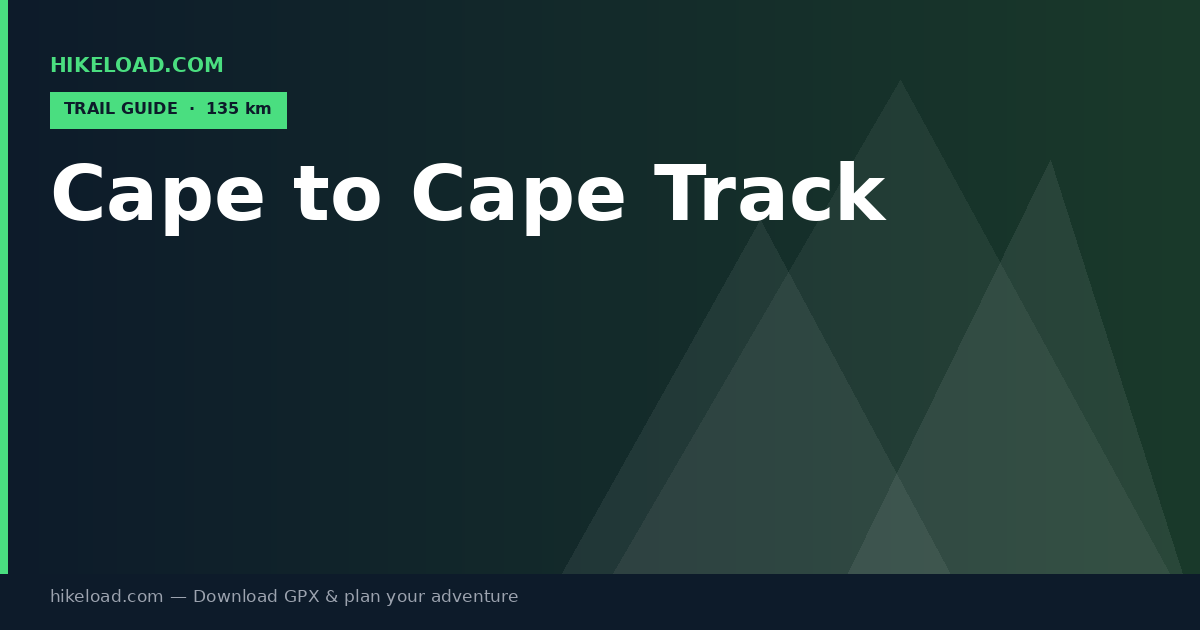 HIKELOAD.COM

TRAIL GUIDE · 135 km

Cape to Cape Track

hikeload.com — Download GPX & plan your adventure